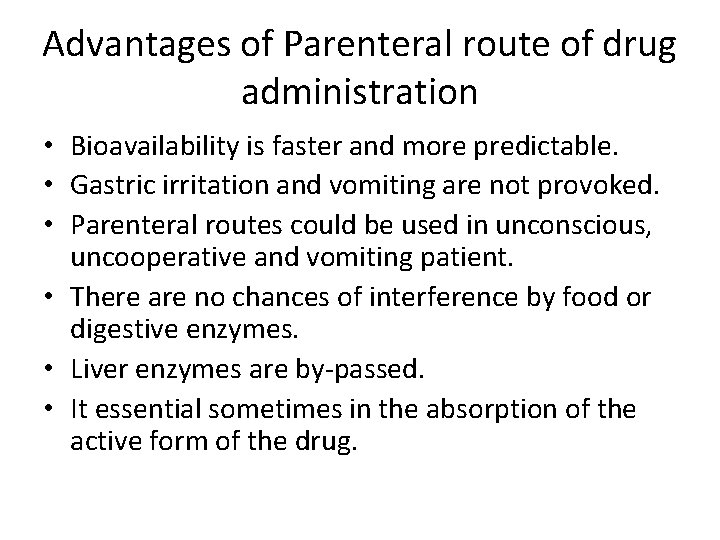 Advantages of Parenteral route of drug administration

• Bioavailability is faster and more predictable.
• Gastric irritation and vomiting are not provoked.
• Parenteral routes could be used in unconscious, uncooperative and vomiting patient.
• There are no chances of interference by food or digestive enzymes.
• Liver enzymes are by-passed.
• It essential sometimes in the absorption of the active form of the drug.